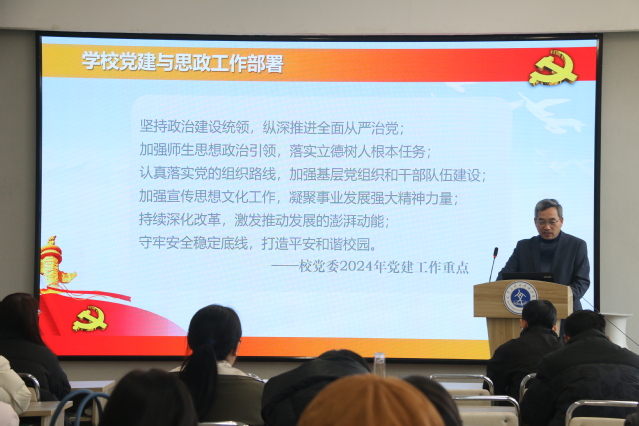 学校党建与思政工作部署

坚持政治建设统领，纵深推进全面从严治党；
加强师生思想政治引领，落实立德树人根本任务；
认真落实党的组织路线，加强基层党组织和干部队伍建设；
加强宣传思想文化工作，凝聚事业发展强大精神力量；
持续深化改革，激发推动发展的澎湃动能；
守牢安全稳定底线，打造平安和谐校园。
——校党委2024年党建工作重点